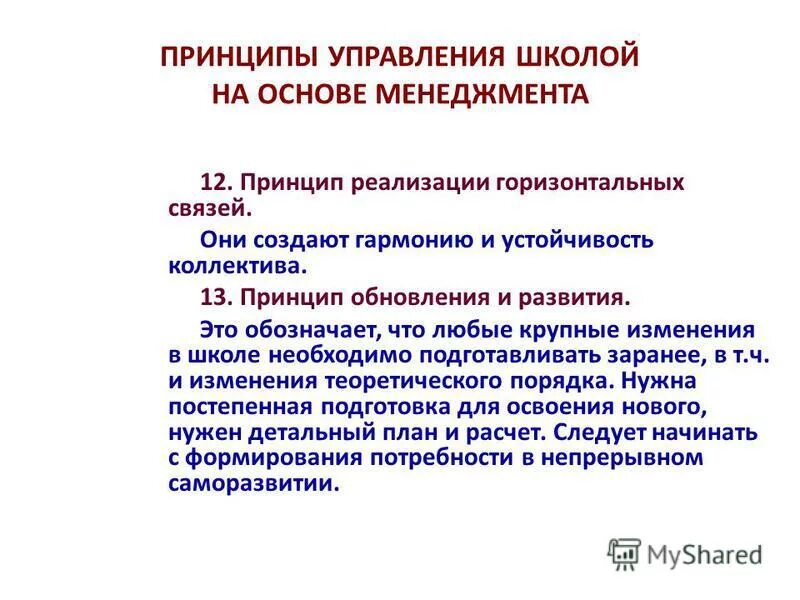 ПРИНЦИПЫ УПРАВЛЕНИЯ ШКОЛОЙ НА ОСНОВЕ МЕНЕДЖМЕНТА

12. Принцип реализации горизонтальных связей.

Они создают гармонию и устойчивость коллектива.

13. Принцип обновления и развития.

Это обозначает, что любые крупные изменения в школе необходимо подготавливать заранее, в т.ч. и изменения теоретического порядка. Нужна постепенная подготовка для освоения нового, нужен детальный план и расчет. Следует начинать с формирования потребности в непрерывном саморазвитии.

MyShared